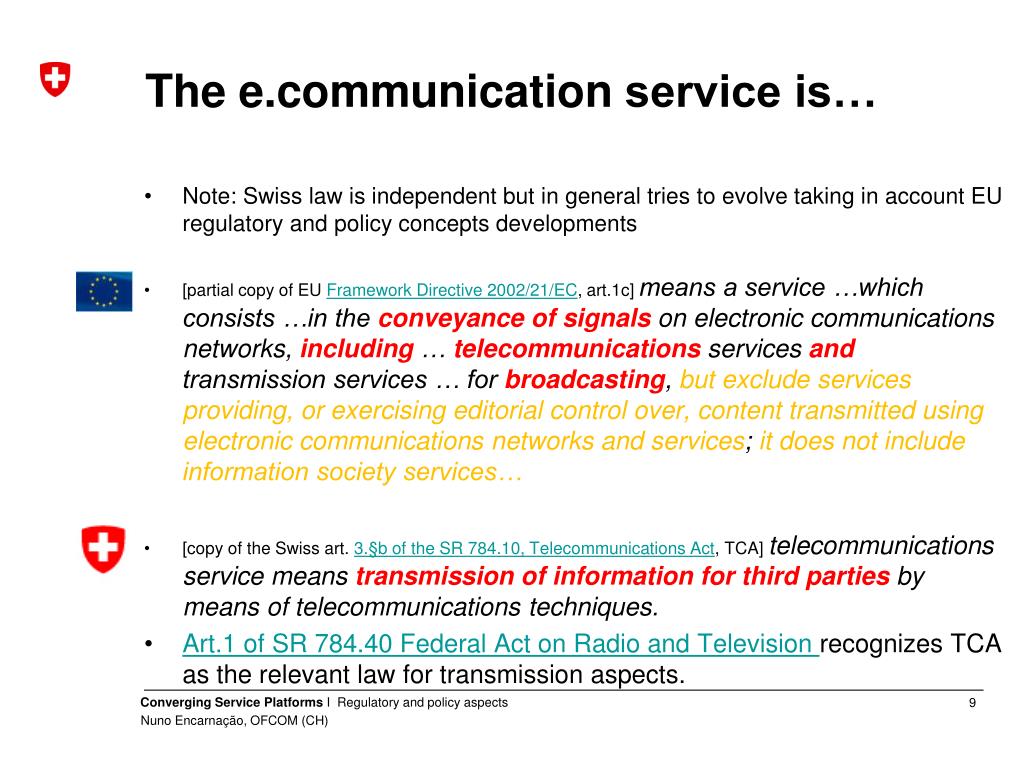 The e.communication service is…

• Note: Swiss law is independent but in general tries to evolve taking in account EU regulatory and policy concepts developments

• [partial copy of EU Framework Directive 2002/21/EC, art.1c] means a service …which consists …in the conveyance of signals on electronic communications networks, including … telecommunications services and transmission services … for broadcasting, but exclude services providing, or exercising editorial control over, content transmitted using electronic communications networks and services; it does not include information society services…

• [copy of the Swiss art. 3.§b of the SR 784.10, Telecommunications Act, TCA] telecommunications service means transmission of information for third parties by means of telecommunications techniques.

• Art.1 of SR 784.40 Federal Act on Radio and Television recognizes TCA as the relevant law for transmission aspects.

Converging Service Platforms I Regulatory and policy aspects
Nuno Encarnação, OFCOM (CH)
9